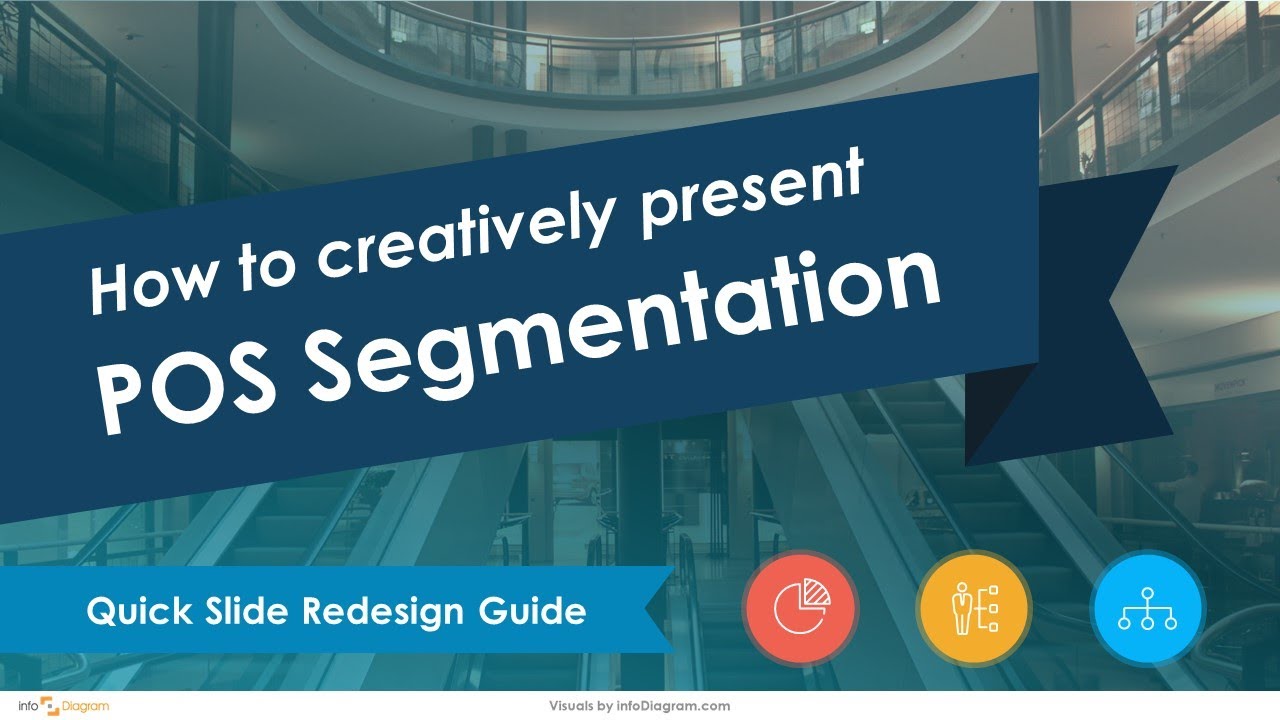 How to creatively present
POS Segmentation

Quick Slide Redesign Guide

info Diagram

Visuals by infoDiagram.com